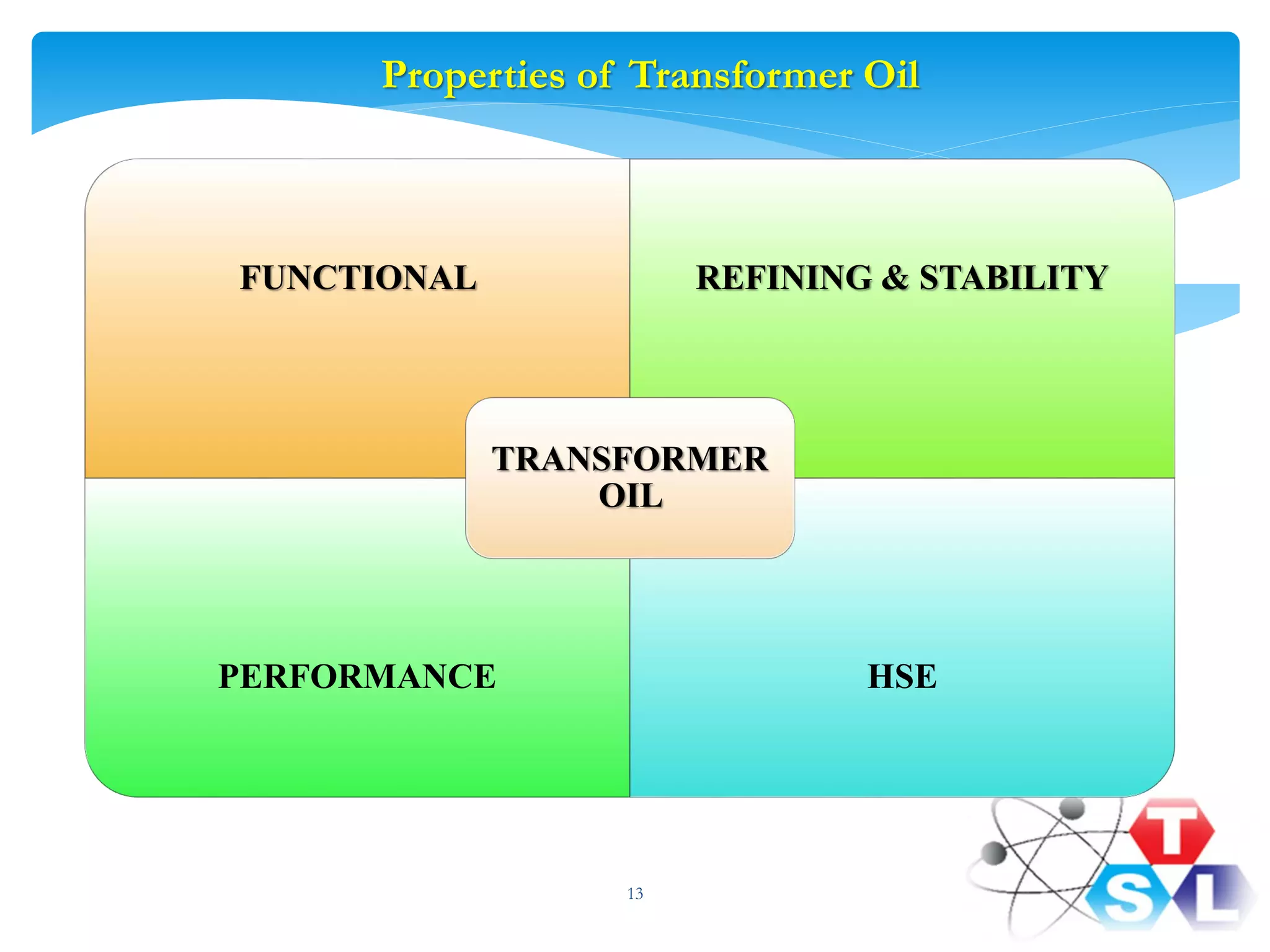 Properties of Transformer Oil

FUNCTIONAL

REFINING & STABILITY

TRANSFORMER OIL

PERFORMANCE

HSE

13

T
S L